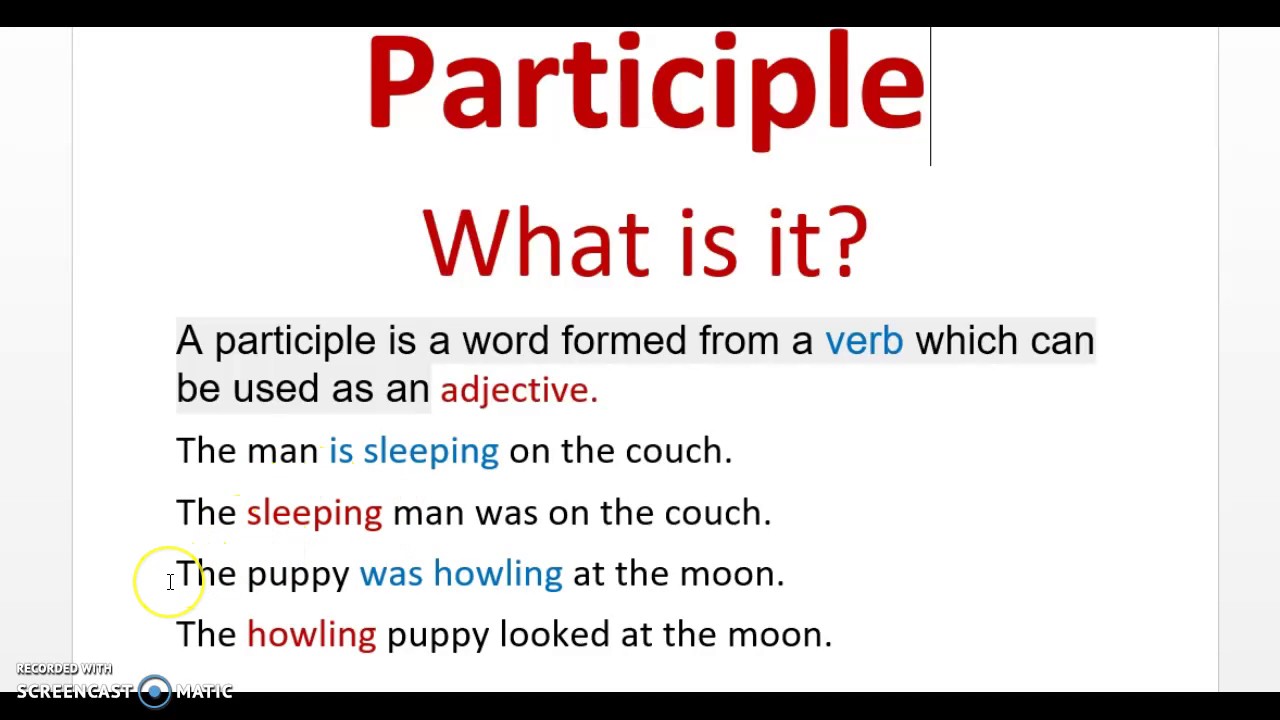 Participle

What is it?

A participle is a word formed from a verb which can be used as an adjective.

The man is sleeping on the couch.

The sleeping man was on the couch.

The puppy was howling at the moon.

The howling puppy looked at the moon.

RECORDED WITH
SCREENCAST MATIC